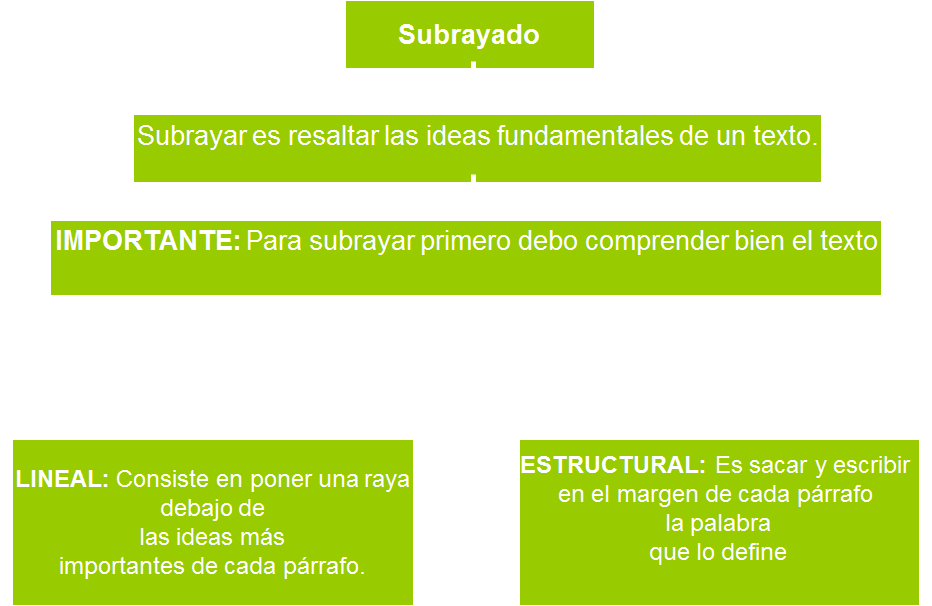 Subrayado

Subrayar es resaltar las ideas fundamentales de un texto.

IMPORTANTE: Para subrayar primero debo comprender bien el texto

LINEAL: Consiste en poner una raya debajo de las ideas más importantes de cada párrafo.

ESTRUCTURAL: Es sacar y escribir en el margen de cada párrafo la palabra que lo define